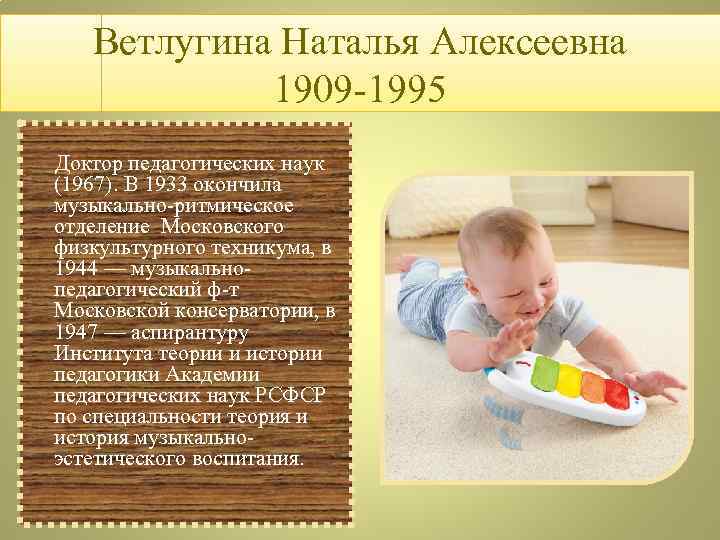 Ветлугина Наталья Алексеевна
1909-1995

Доктор педагогических наук (1967). В 1933 окончила музыкально-ритмическое отделение Московского физкультурного техникума, в 1944 — музыкально-педагогический ф-т Московской консерватории, в 1947 — аспирантуру Института теории и истории педагогики Академии педагогических наук РСФСР по специальности теория и история музыкально-эстетического воспитания.